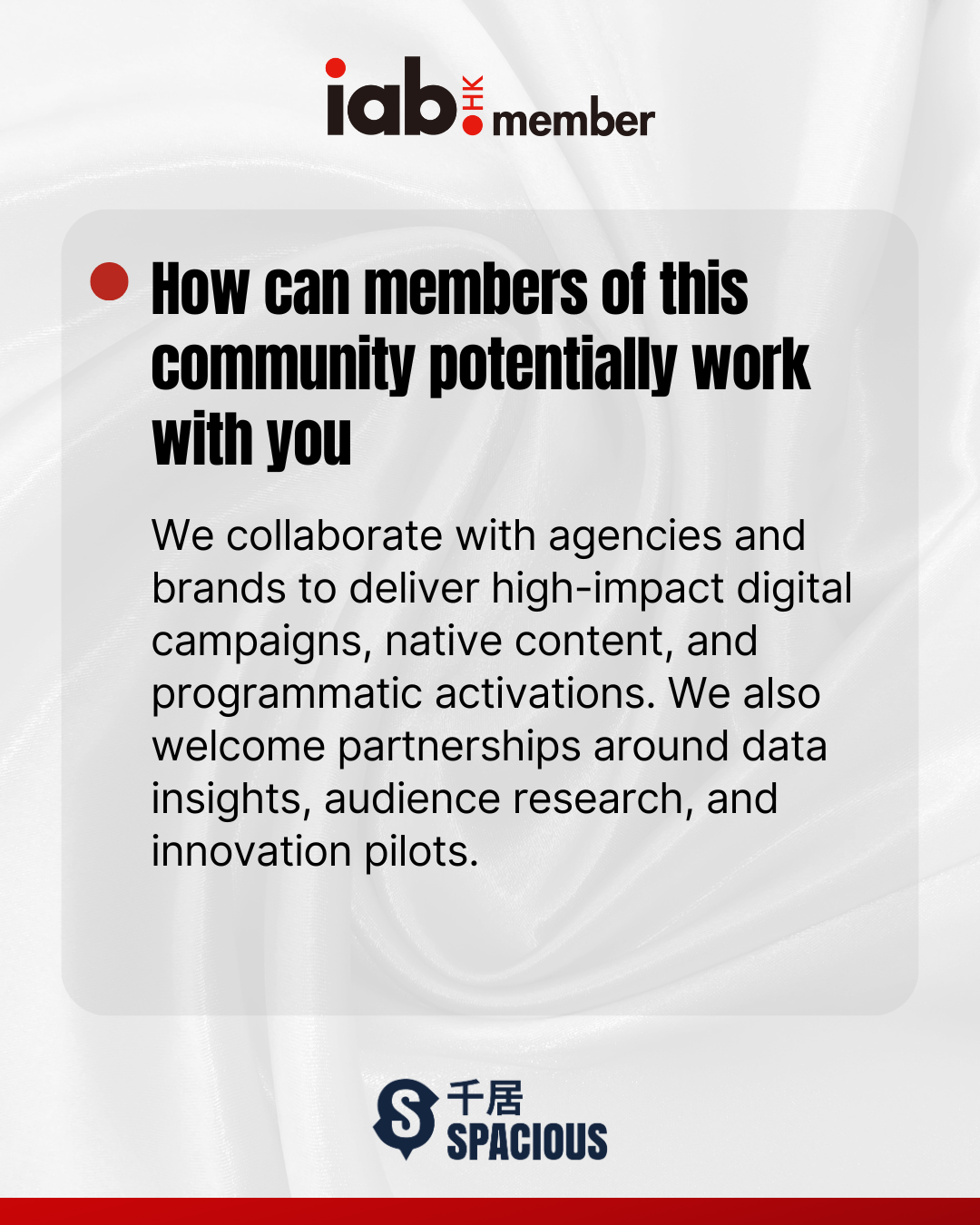 iab. HK member

How can members of this community potentially work with you

We collaborate with agencies and brands to deliver high-impact digital campaigns, native content, and programmatic activations. We also welcome partnerships around data insights, audience research, and innovation pilots.

S 千居 SPACIOUS